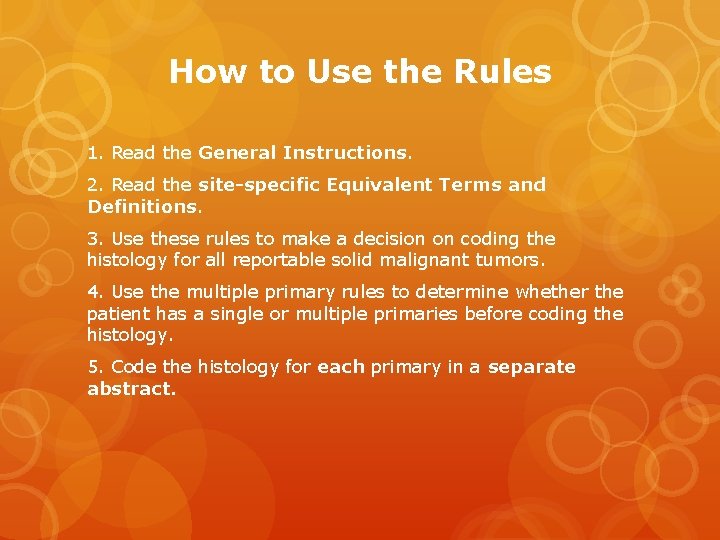 How to Use the Rules

1. Read the General Instructions.

2. Read the site-specific Equivalent Terms and Definitions.

3. Use these rules to make a decision on coding the histology for all reportable solid malignant tumors.

4. Use the multiple primary rules to determine whether the patient has a single or multiple primaries before coding the histology.

5. Code the histology for each primary in a separate abstract.